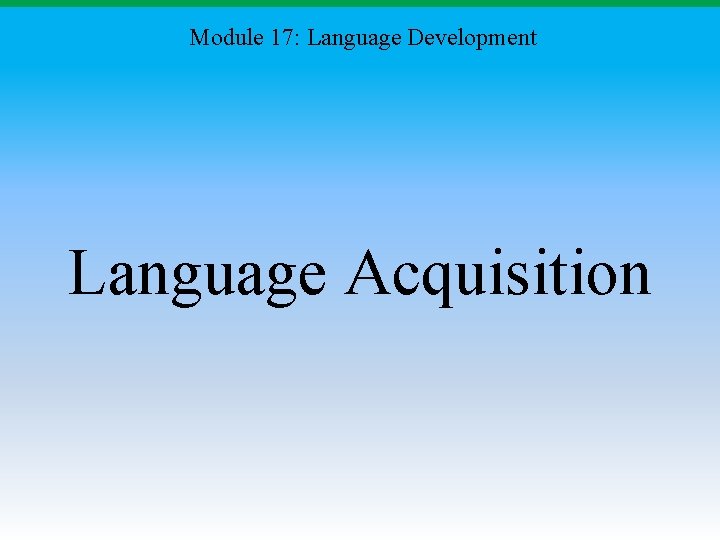 Module 17: Language Development

Language Acquisition